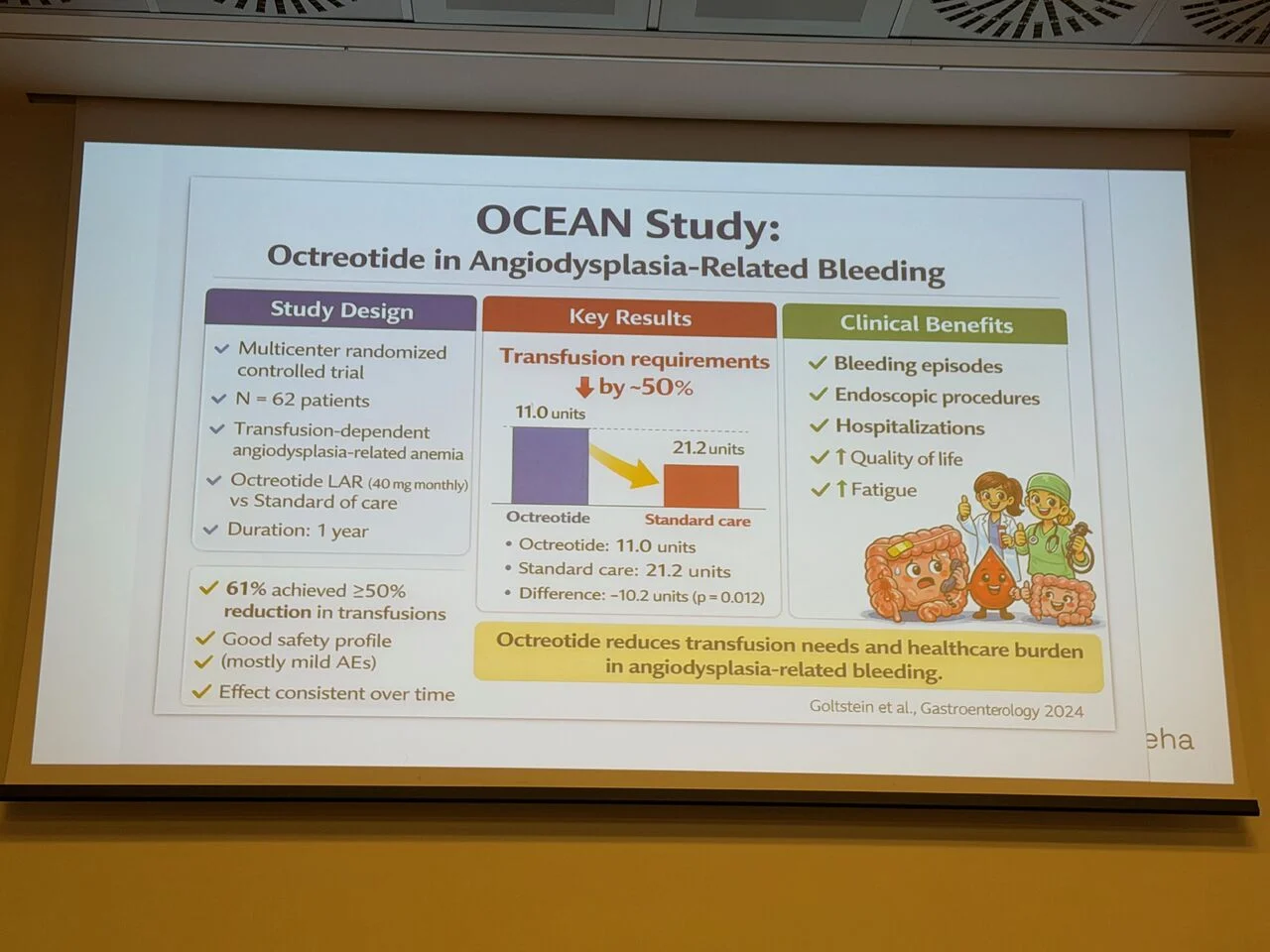 OCEAN Study:
Octreotide in Angiodysplasia-Related Bleeding

Study Design
✓ Multicenter randomized controlled trial
✓ N = 62 patients
✓ Transfusion-dependent angiodysplasia-related anemia
✓ Octreotide LAR (40 mg monthly) vs Standard of care
✓ Duration: 1 year

✓ 61% achieved ≥50% reduction in transfusions
✓ Good safety profile
✓ (mostly mild AEs)
✓ Effect consistent over time

Key Results
Transfusion requirements
↓ by ~50%
11.0 units
21.2 units
Octreotide
Standard care
• Octreotide: 11.0 units
• Standard care: 21.2 units
• Difference: −10.2 units (p = 0.012)

Clinical Benefits
✓ Bleeding episodes
✓ Endoscopic procedures
✓ Hospitalizations
✓ ↑ Quality of life
✓ ↑ Fatigue

Octreotide reduces transfusion needs and healthcare burden in angiodysplasia-related bleeding.

Goltstein et al., Gastroenterology 2024

eha